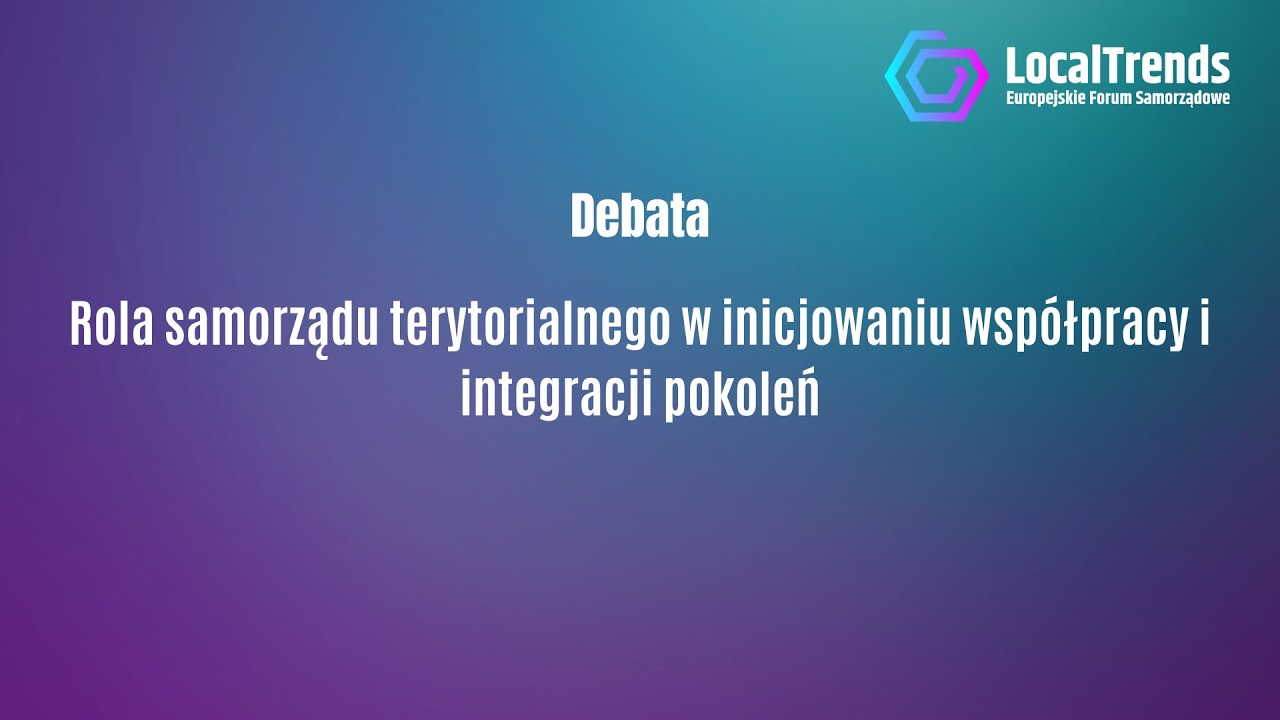 LocalTrends
Europejskie Forum Samorządowe

Debata

Rola samorządu terytorialnego w inicjowaniu współpracy i integracji pokoleń